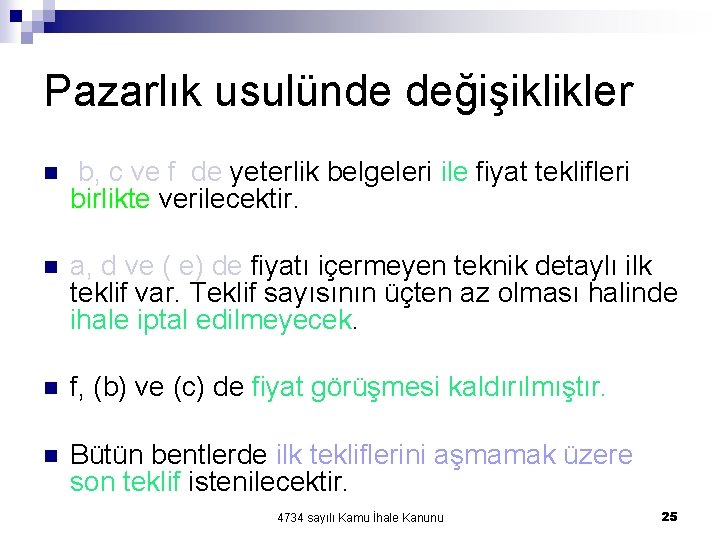 Pazarlık usulünde değişiklikler

b, c ve f de yeterlik belgeleri ile fiyat teklifleri birlikte verilecektir.

a, d ve ( e) de fiyatı içermeyen teknik detaylı ilk teklif var. Teklif sayısının üçten az olması halinde ihale iptal edilmeyecek.

f, (b) ve (c) de fiyat görüşmesi kaldırılmıştır.

Bütün bentlerde ilk tekliflerini aşmamak üzere son teklif istenilecektir.

4734 sayılı Kamu İhale Kanunu

25